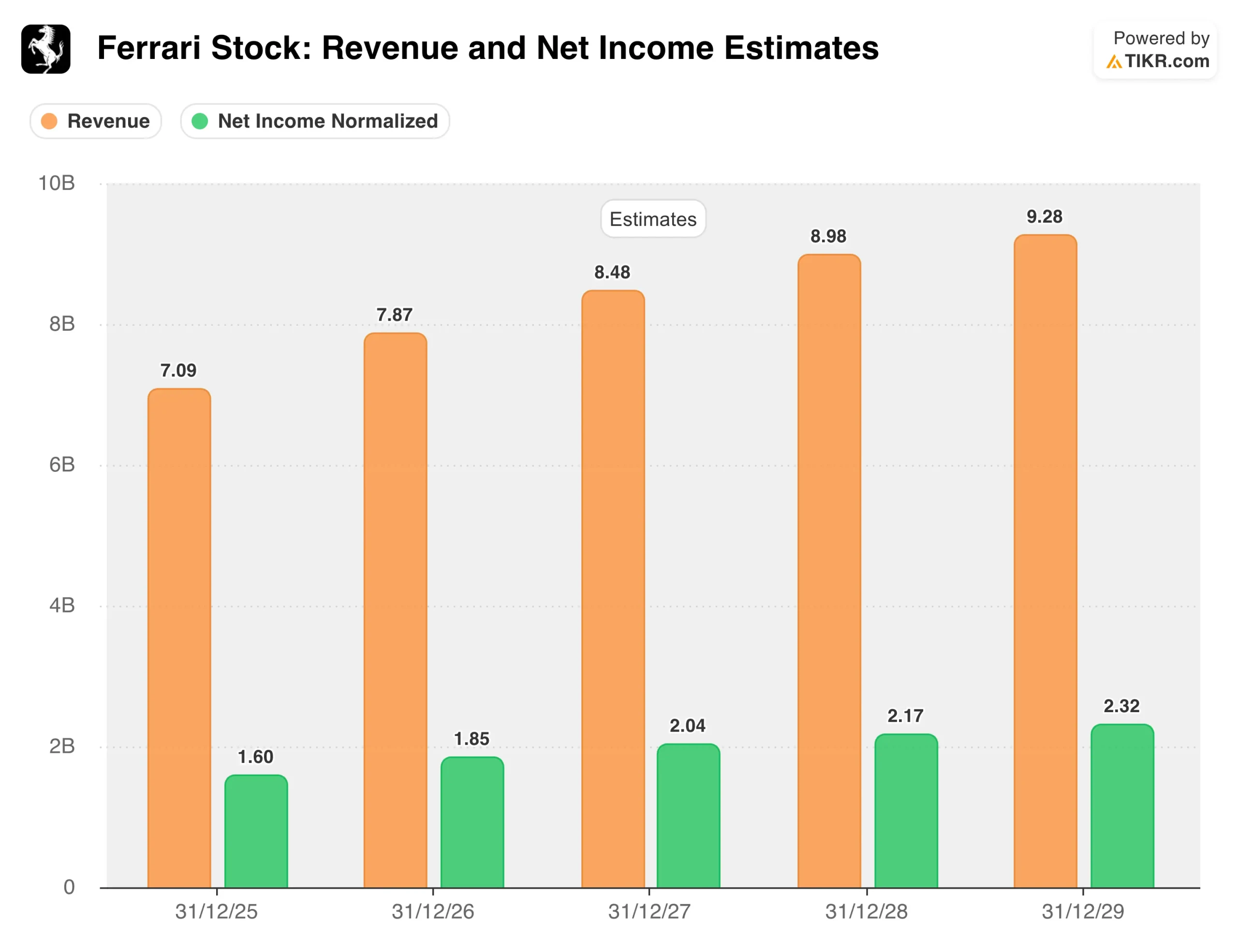 Ferrari Stock: Revenue and Net Income Estimates

Powered by TIKR.com

Revenue
Net Income Normalized

10B
8B
6B
4B
2B
0

Estimates

7.09
1.60
7.87
1.85
8.48
2.04
8.98
2.17
9.28
2.32

31/12/25
31/12/26
31/12/27
31/12/28
31/12/29